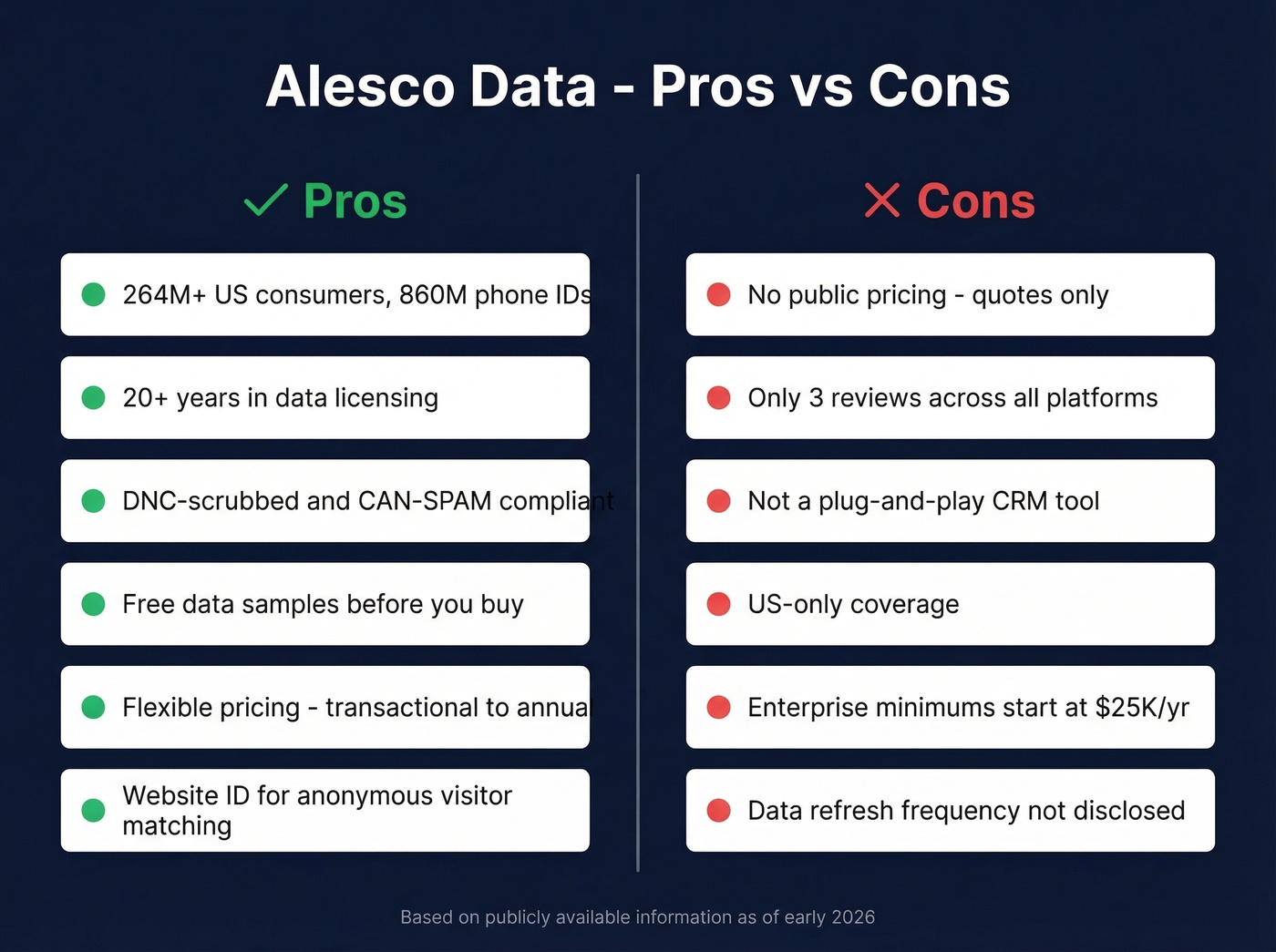 Alesco Data - Pros vs Cons

✓ Pros

264M+ US consumers, 860M phone IDs

20+ years in data licensing

DNC-scrubbed and CAN-SPAM compliant

Free data samples before you buy

Flexible pricing - transactional to annual

Website ID for anonymous visitor matching

✕ Cons

No public pricing - quotes only

Only 3 reviews across all platforms

Not a plug-and-play CRM tool

US-only coverage

Enterprise minimums start at $25K/yr

Data refresh frequency not disclosed

Based on publicly available information as of early 2026